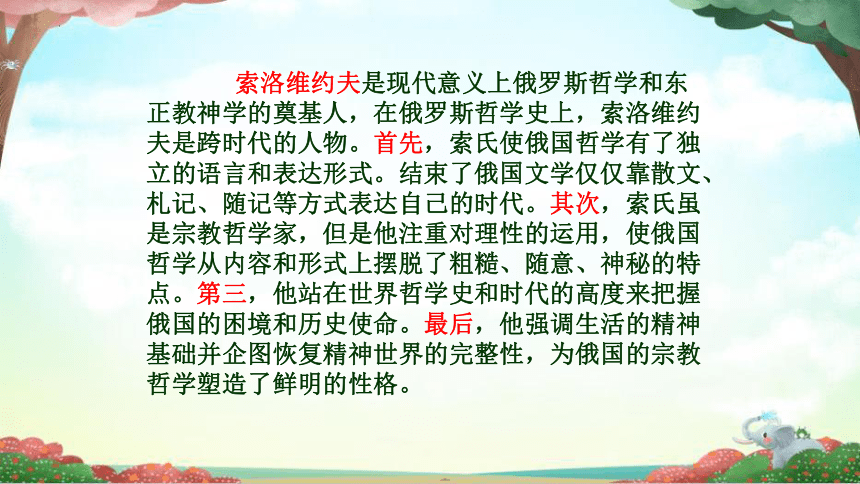 索洛维约夫是现代意义上俄罗斯哲学和东正教神学的奠基人，在俄罗斯哲学史上，索洛维约夫是跨时代的人物。首先，索氏使俄国哲学有了独立的语言和表达形式。结束了俄国文学仅仅靠散文、札记、随记等方式表达自己的时代。其次，索氏虽是宗教哲学家，但是他注重对理性的运用，使俄国哲学从内容和形式上摆脱了粗糙、随意、神秘的特点。第三，他站在世界哲学史和时代的高度来把握俄国的困境和历史使命。最后，他强调生活的精神基础并企图恢复精神世界的完整性，为俄国的宗教哲学塑造了鲜明的性格。